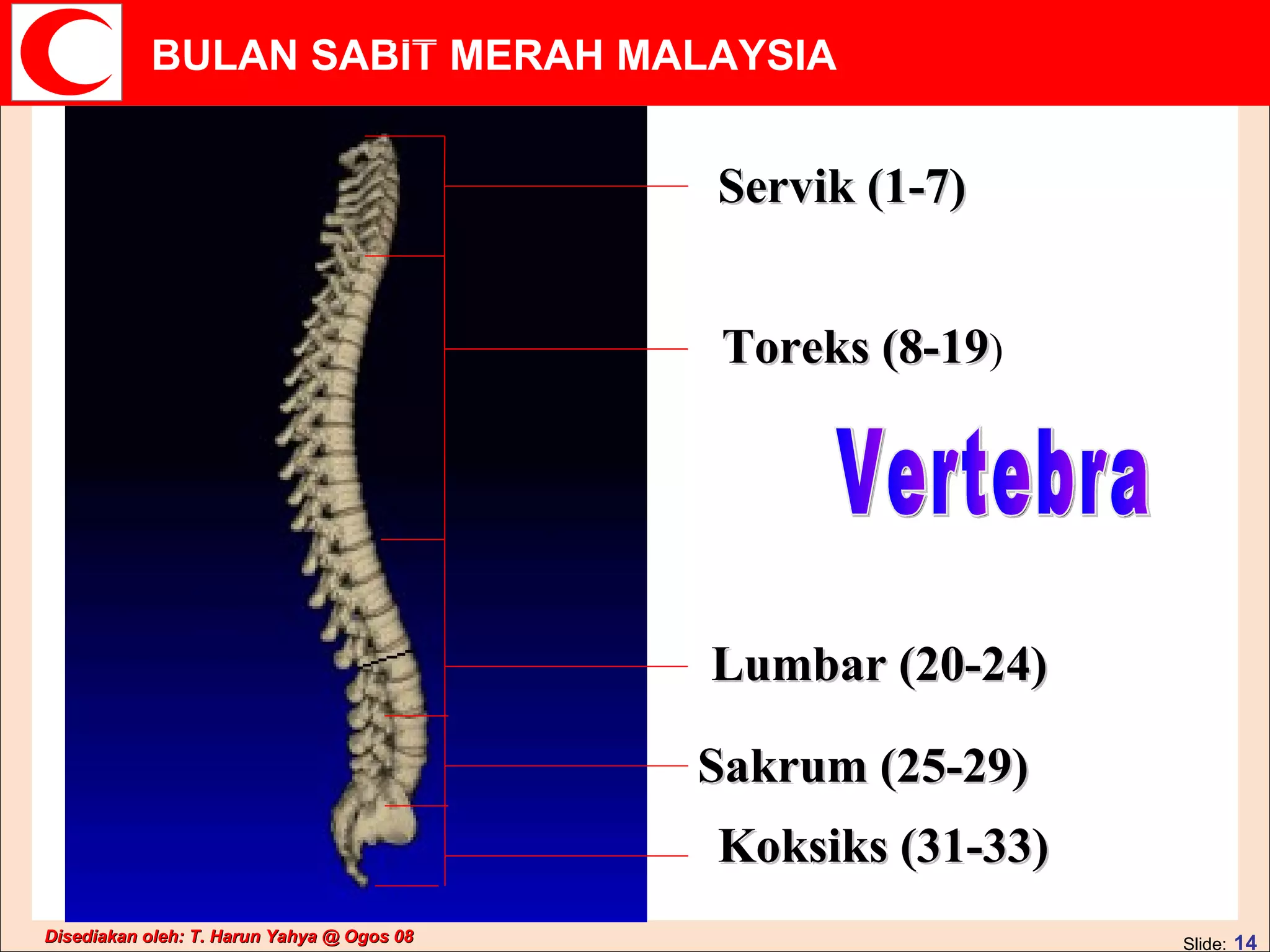 BULAN SABIT MERAH MALAYSIA

Servik (1-7)

Toreks (8-19)

Vertebra

Lumbar (20-24)

Sakrum (25-29)

Koksiks (31-33)

Disediakan oleh: T. Harun Yahya @ Ogos 08

Slide: 14